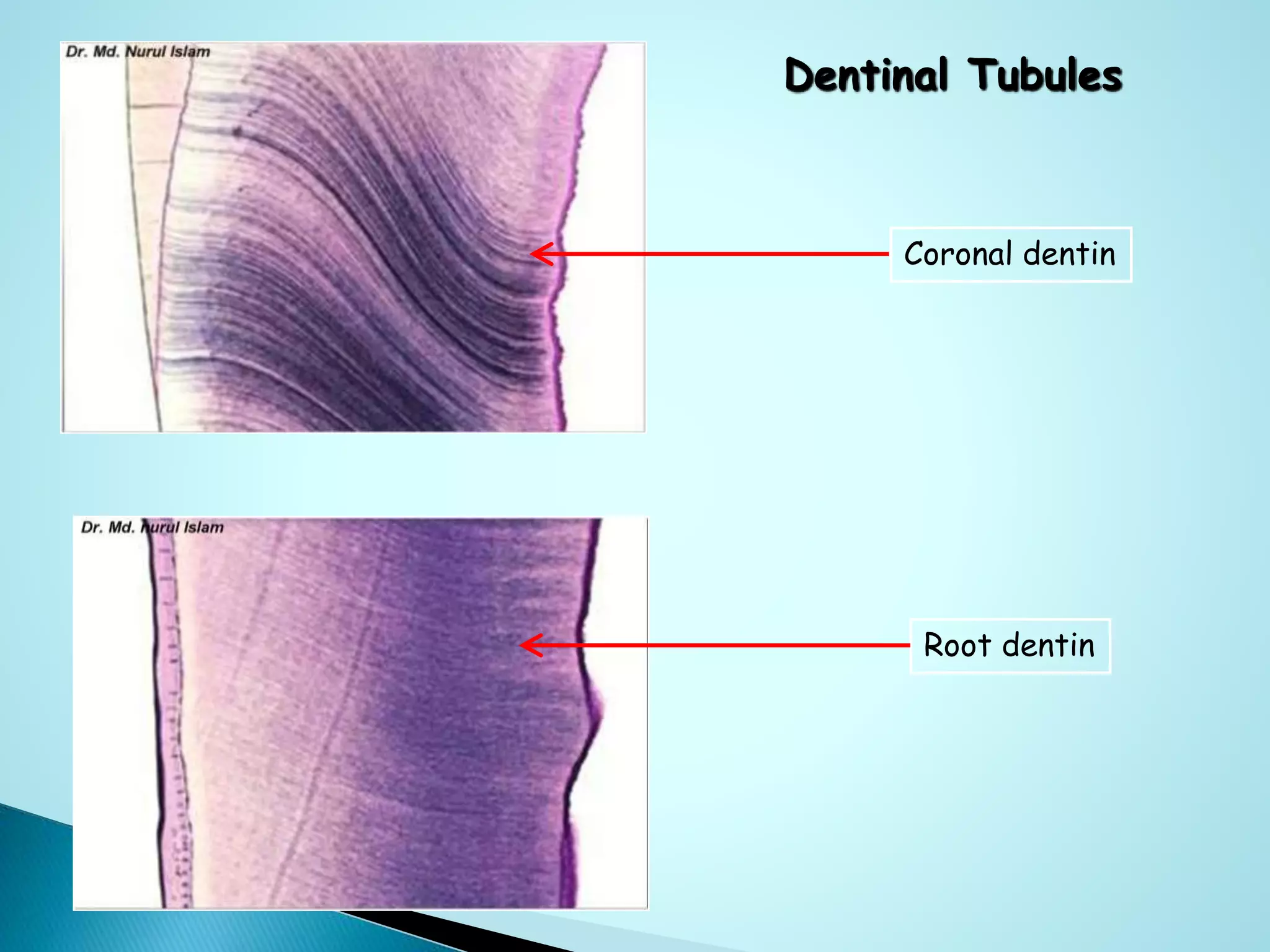 Dr. Md. Nurul Islam

Dentinal Tubules

Coronal dentin

Dr. Md. Nurul Islam

Root dentin